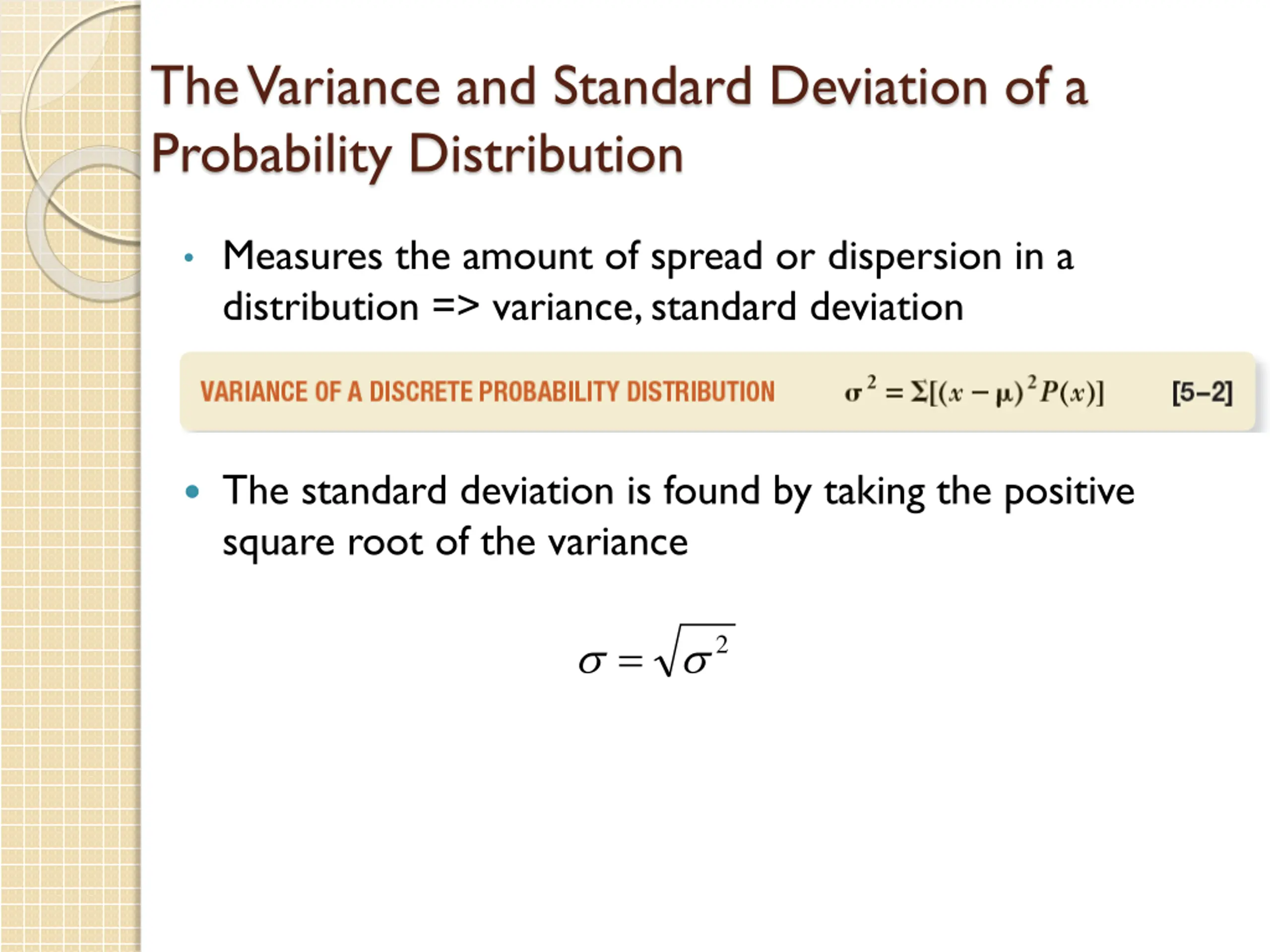 The Variance and Standard Deviation of a Probability Distribution

• Measures the amount of spread or dispersion in a distribution => variance, standard deviation

VARIANCE OF A DISCRETE PROBABILITY DISTRIBUTION $\sigma^2 = \Sigma[(x - \mu)^2 P(x)]$ [5–2]

• The standard deviation is found by taking the positive square root of the variance

$\sigma = \sqrt{\sigma^2}$